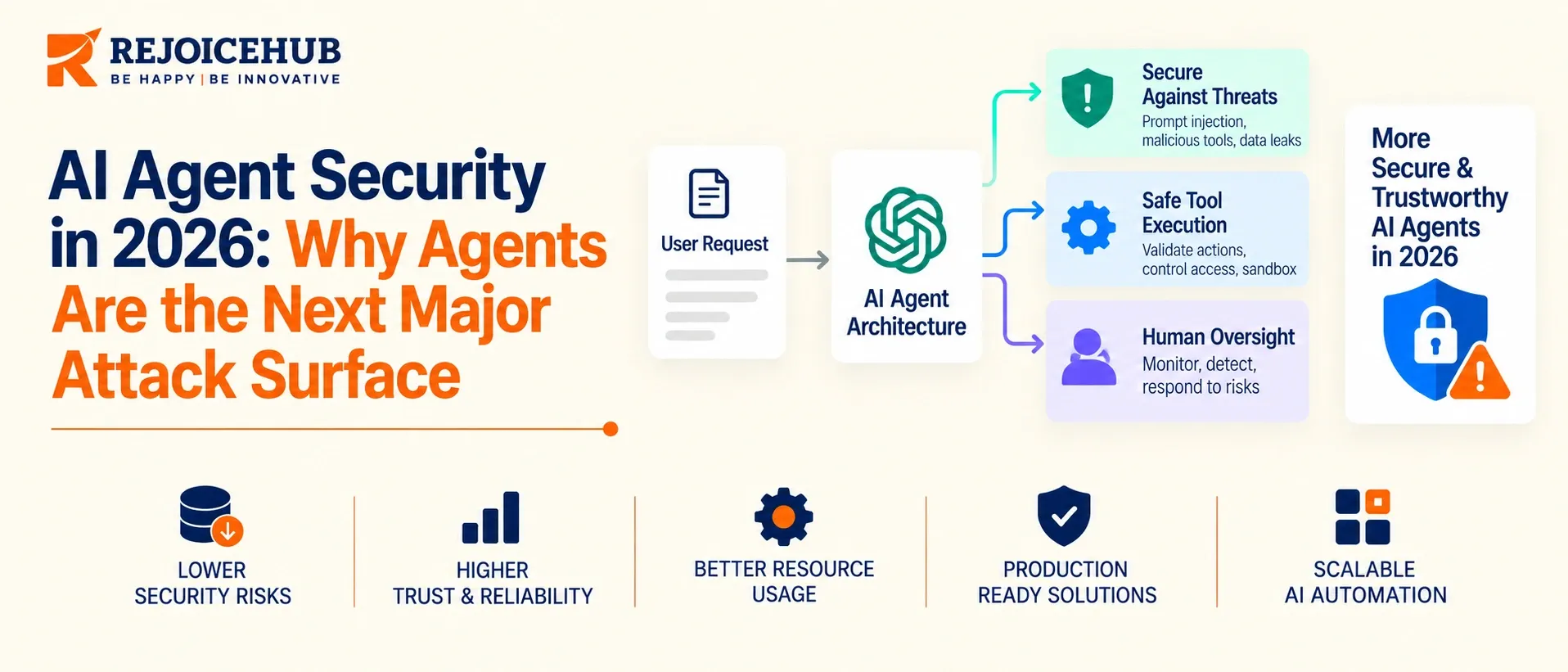 REJOICEHUB
BE HAPPY | BE INNOVATIVE

AI Agent Security in 2026: Why Agents Are the Next Major Attack Surface

User Request

AI Agent Architecture

Secure Against Threats
Prompt injection, malicious tools, data leaks

Safe Tool Execution
Validate actions, control access, sandbox

Human Oversight
Monitor, detect, respond to risks

More Secure & Trustworthy AI Agents in 2026

LOWER SECURITY RISKS

HIGHER TRUST & RELIABILITY

BETTER RESOURCE USAGE

PRODUCTION READY SOLUTIONS

SCALABLE AI AUTOMATION